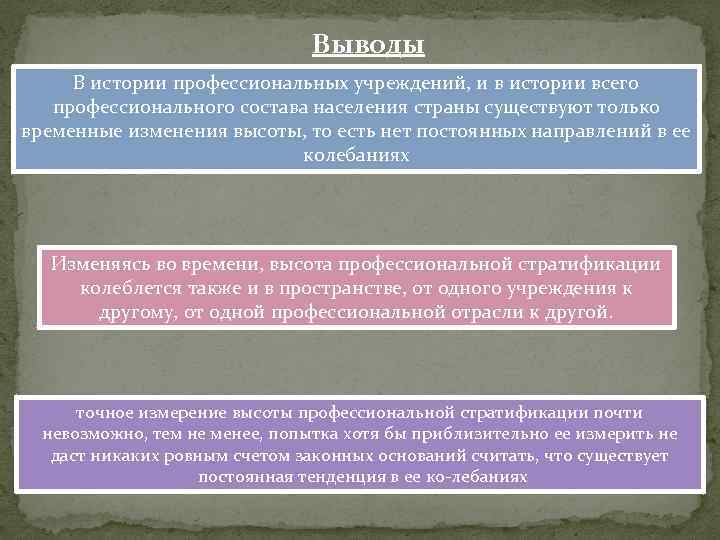 Выводы

В истории профессиональных учреждений, и в истории всего профессионального состава населения страны существуют только временные изменения высоты, то есть нет постоянных направлений в ее колебаниях

Изменяясь во времени, высота профессиональной стратификации колеблется также и в пространстве, от одного учреждения к другому, от одной профессиональной отрасли к другой.

точное измерение высоты профессиональной стратификации почти невозможно, тем не менее, попытка хотя бы приблизительно ее измерить не даст никаких ровным счетом законных оснований считать, что существует постоянная тенденция в ее ко-лебаниях